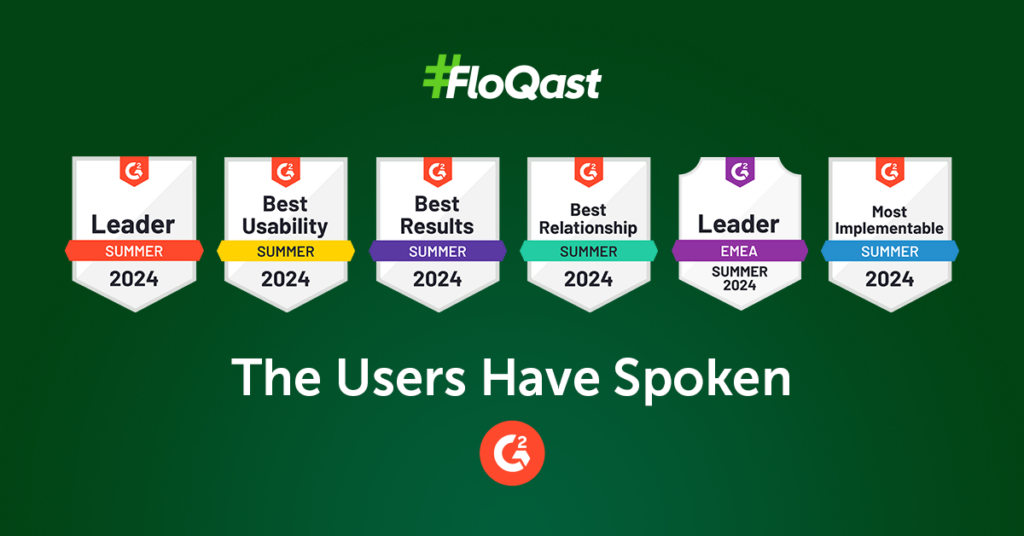 #FloQast

G2
Leader
SUMMER
2024

G2
Best Usability
SUMMER
2024

G2
Best Results
SUMMER
2024

G2
Best Relationship
SUMMER
2024

G2
Leader
EMEA
SUMMER 2024

G2
Most Implementable
SUMMER
2024

The Users Have Spoken

G2